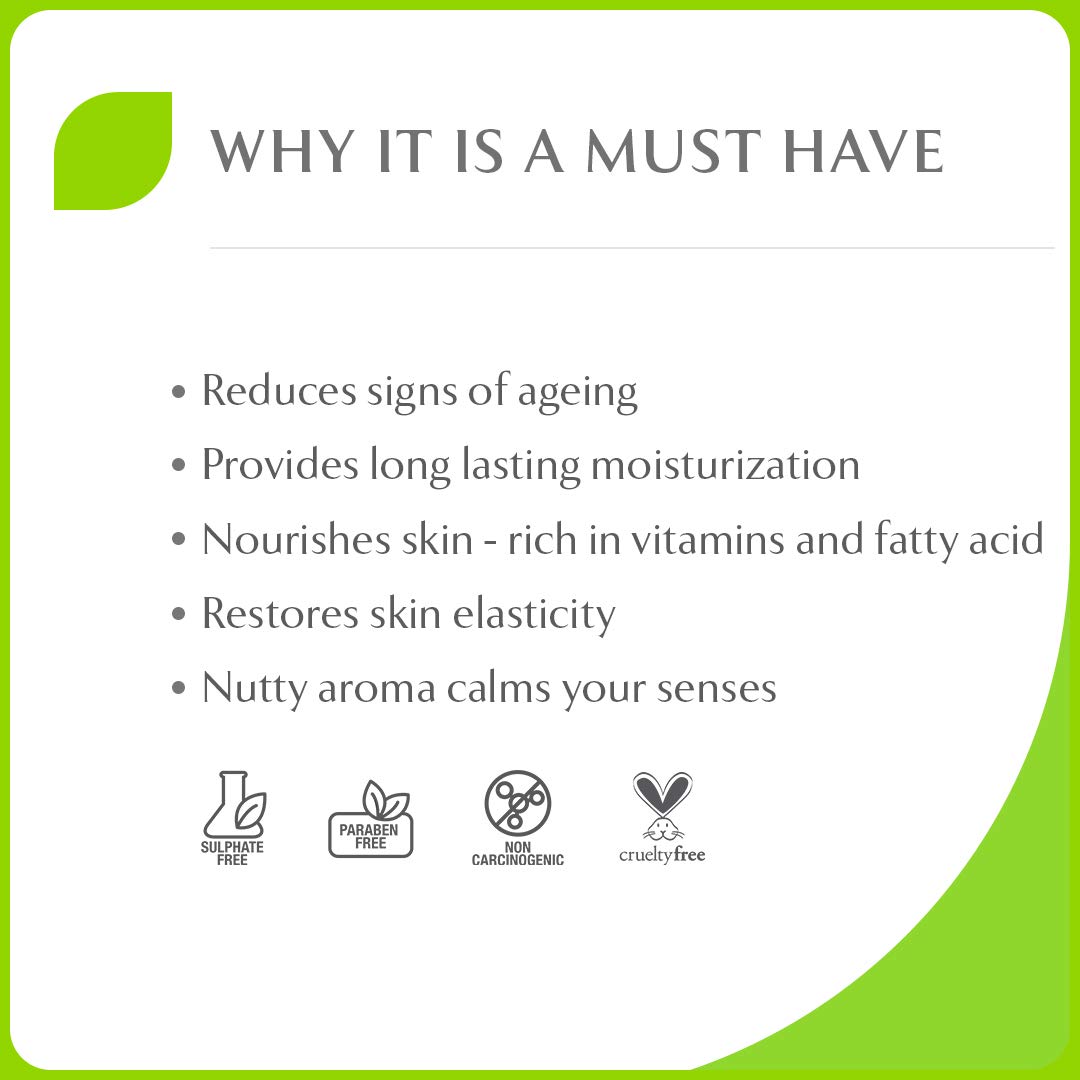 WHY IT IS A MUST HAVE

• Reduces signs of ageing
• Provides long lasting moisturization
• Nourishes skin - rich in vitamins and fatty acid
• Restores skin elasticity
• Nutty aroma calms your senses

SULPHATE FREE

PARABEN FREE

NON CARCINOGENIC

crueltyfree